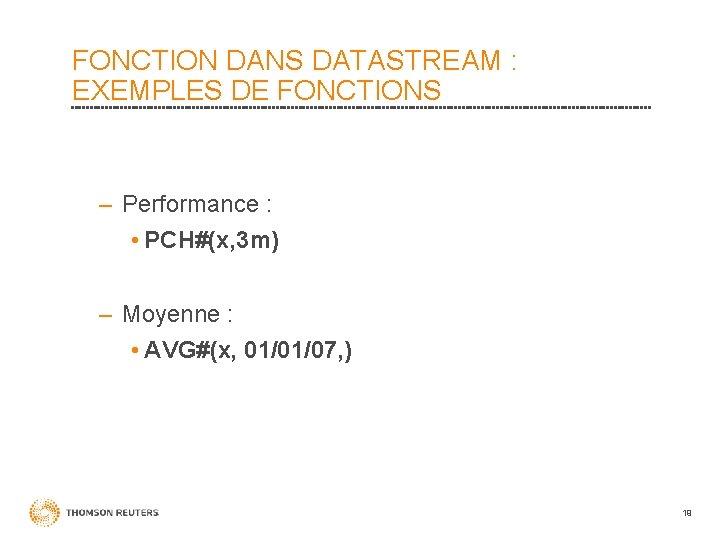 FONCTION DANS DATASTREAM :
EXEMPLES DE FONCTIONS

– Performance :
• PCH#(x,3m)

– Moyenne :
• AVG#(x, 01/01/07,)

THOMSON REUTERS

18